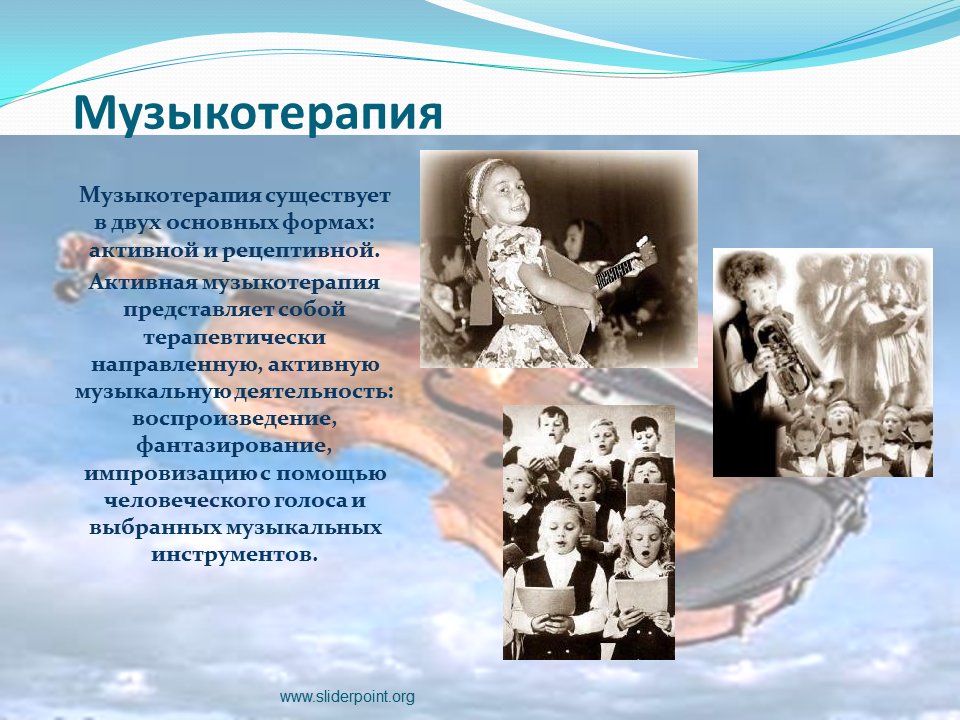 Музыкотерапия

Музыкотерапия существует в двух основных формах: активной и рецептивной.

Активная музыкотерапия представляет собой терапевтически направленную, активную музыкальную деятельность: воспроизведение, фантазирование, импровизацию с помощью человеческого голоса и выбранных музыкальных инструментов.

www.sliderpoint.org